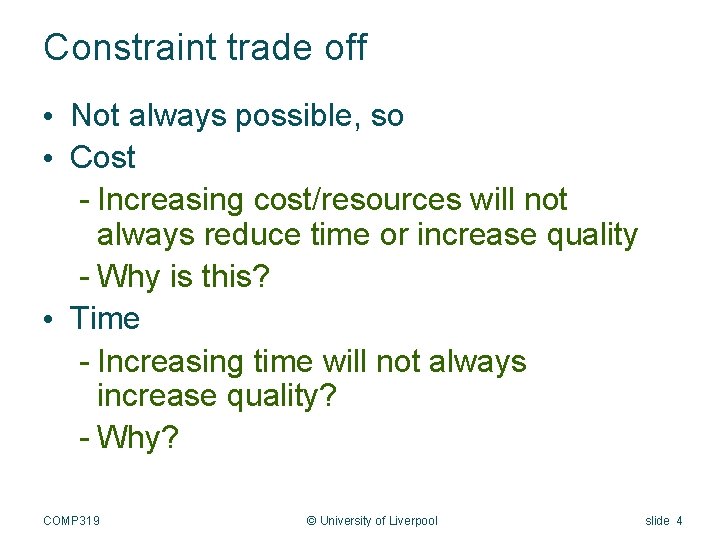 Constraint trade off

• Not always possible, so
• Cost
- Increasing cost/resources will not always reduce time or increase quality
- Why is this?
• Time
- Increasing time will not always increase quality?
- Why?

COMP319 © University of Liverpool slide 4